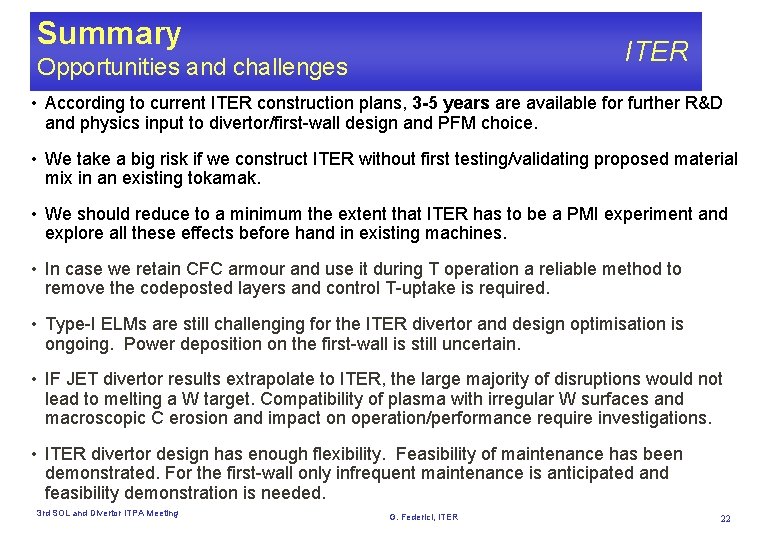 Summary
Opportunities and challenges

ITER

• According to current ITER construction plans, 3-5 years are available for further R&D and physics input to divertor/first-wall design and PFM choice.

• We take a big risk if we construct ITER without first testing/validating proposed material mix in an existing tokamak.

• We should reduce to a minimum the extent that ITER has to be a PMI experiment and explore all these effects before hand in existing machines.

• In case we retain CFC armour and use it during T operation a reliable method to remove the codeposted layers and control T-uptake is required.

• Type-I ELMs are still challenging for the ITER divertor and design optimisation is ongoing. Power deposition on the first-wall is still uncertain.

• IF JET divertor results extrapolate to ITER, the large majority of disruptions would not lead to melting a W target. Compatibility of plasma with irregular W surfaces and macroscopic C erosion and impact on operation/performance require investigations.

• ITER divertor design has enough flexibility. Feasibility of maintenance has been demonstrated. For the first-wall only infrequent maintenance is anticipated and feasibility demonstration is needed.

3rd SOL and Divertor ITPA Meeting

G. Federici, ITER

22